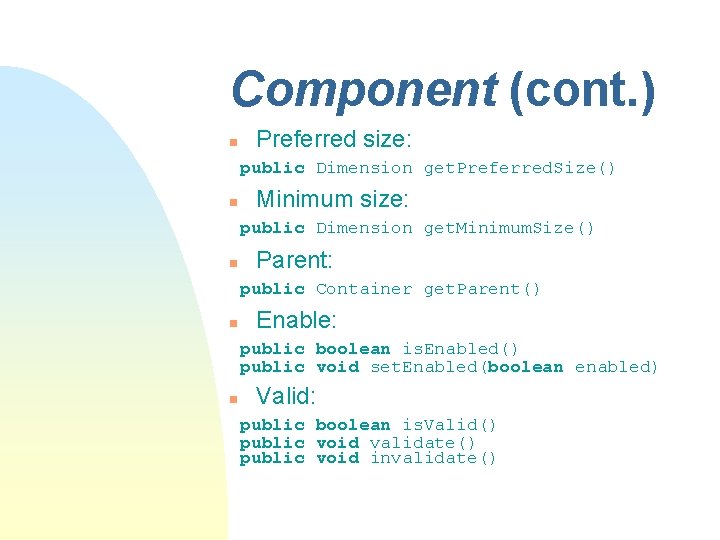 Component (cont.)

Preferred size:

public Dimension getPreferredSize()

Minimum size:

public Dimension getMinimumSize()

Parent:

public Container getParent()

Enable:

public boolean isEnabled()
public void setEnabled(boolean enabled)

Valid:

public boolean isValid()
public void validate()
public void invalidate()